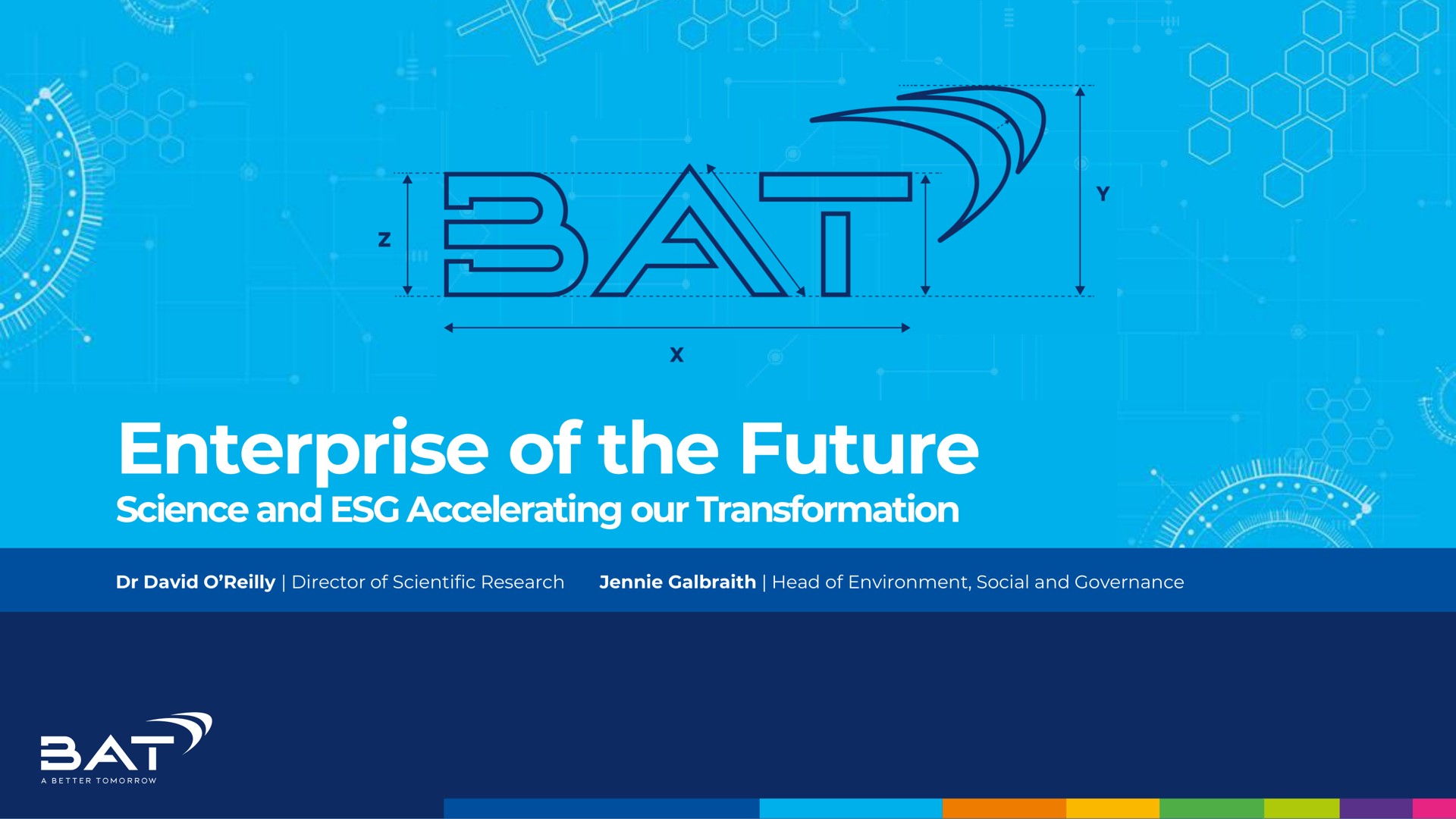 Z

BAT

Y

X

Enterprise of the Future

Science and ESG Accelerating our Transformation

Dr David O'Reilly | Director of Scientific Research Jennie Galbraith | Head of Environment, Social and Governance

BAT
A BETTER TOMORROW